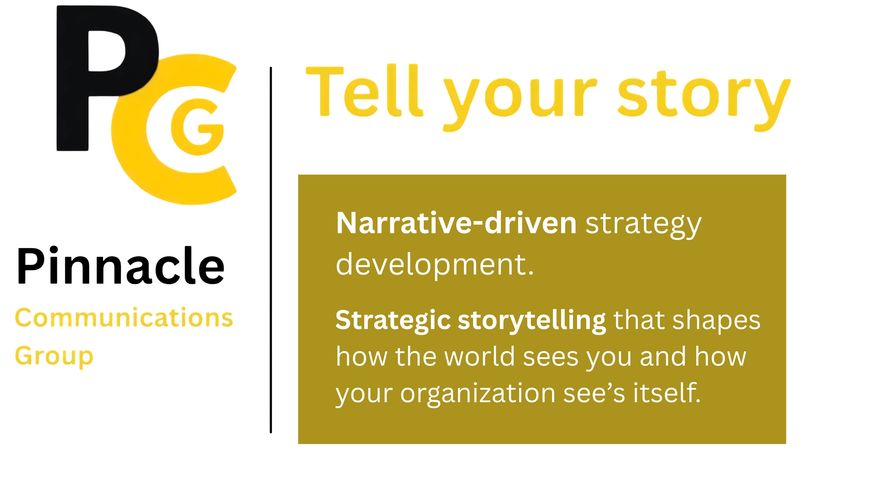 PCG

Pinnacle
Communications
Group

Tell your story

Narrative-driven strategy development.

Strategic storytelling that shapes how the world sees you and how your organization see's itself.